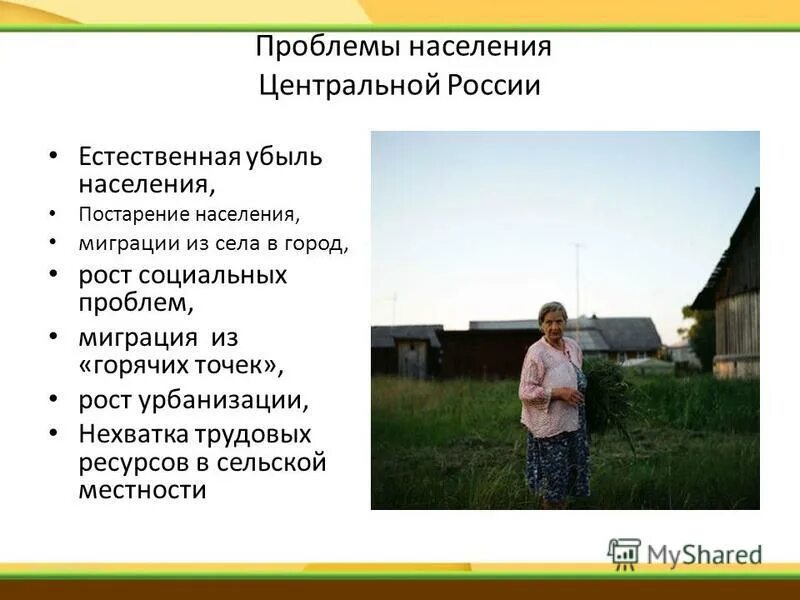 Проблемы населения Центральной России

• Естественная убыль населения,
• Постарение населения,
• миграции из села в город,
• рост социальных проблем,
• миграция из «горячих точек»,
• рост урбанизации,
• Нехватка трудовых ресурсов в сельской местности

MyShared